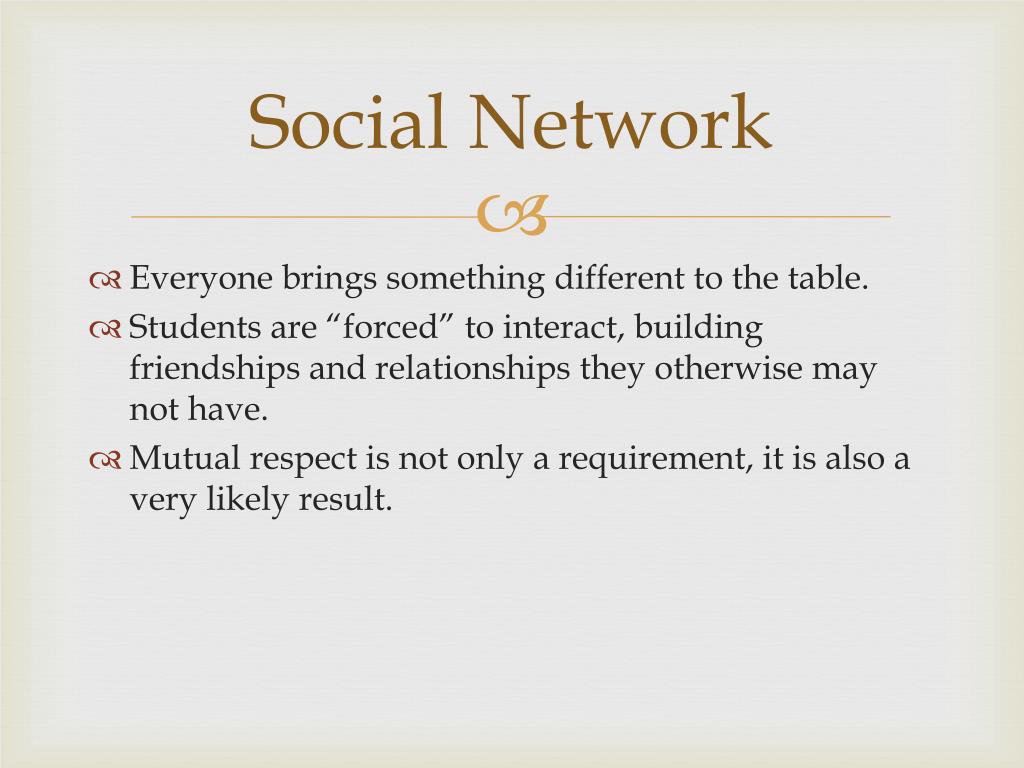 Social Network

Everyone brings something different to the table.

Students are “forced” to interact, building friendships and relationships they otherwise may not have.

Mutual respect is not only a requirement, it is also a very likely result.